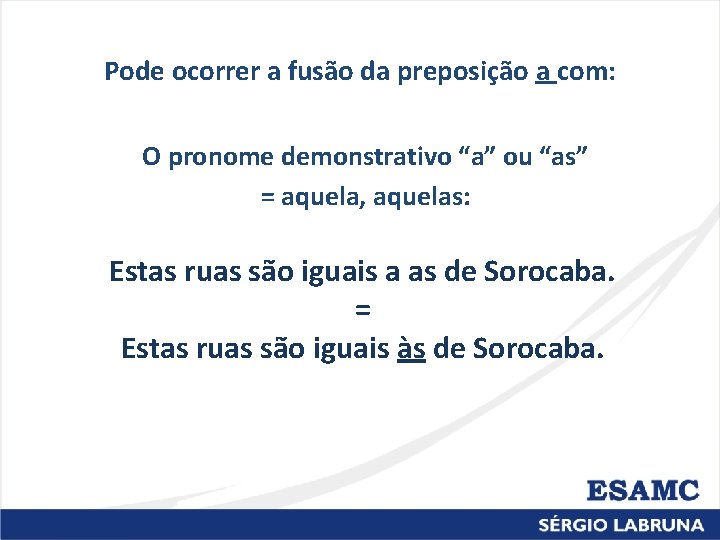 Pode ocorrer a fusão da preposição a com:

O pronome demonstrativo “a” ou “as”
= aquela, aquelas:

Estas ruas são iguais a as de Sorocaba.
=
Estas ruas são iguais às de Sorocaba.

ESAMC

SÉRGIO LABRUNA